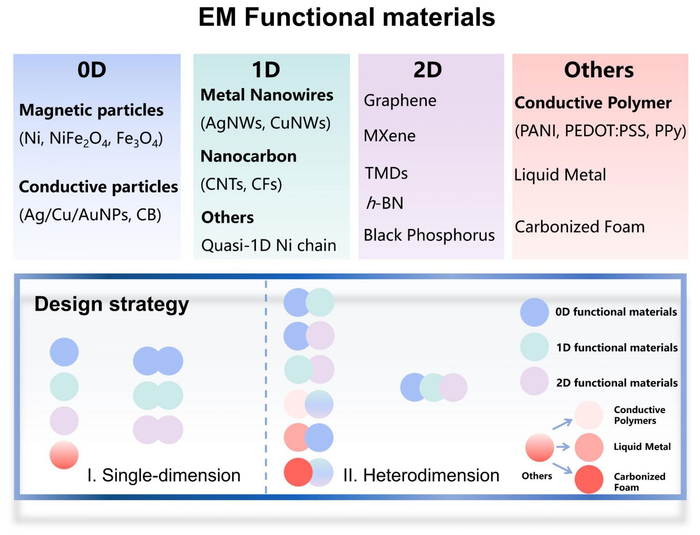 EM Functional materials

0D
Magnetic particles
(Ni, $NiFe_2O_4$, $Fe_3O_4$)
Conductive particles
(Ag/Cu/AuNPs, CB)

1D
Metal Nanowires
(AgNWs, CuNWs)
Nanocarbon
(CNTs, CFs)
Others
Quasi-1D Ni chain

2D
Graphene
MXene
TMDs
$h$-BN
Black Phosphorus

Others
Conductive Polymer
(PANI, PEDOT:PSS, PPy)
Liquid Metal
Carbonized Foam

Design strategy

I. Single-dimension

II. Heterodimension

0D functional materials
1D functional materials
2D functional materials

Others
Conductive Polymers
Liquid Metal
Carbonized Foam